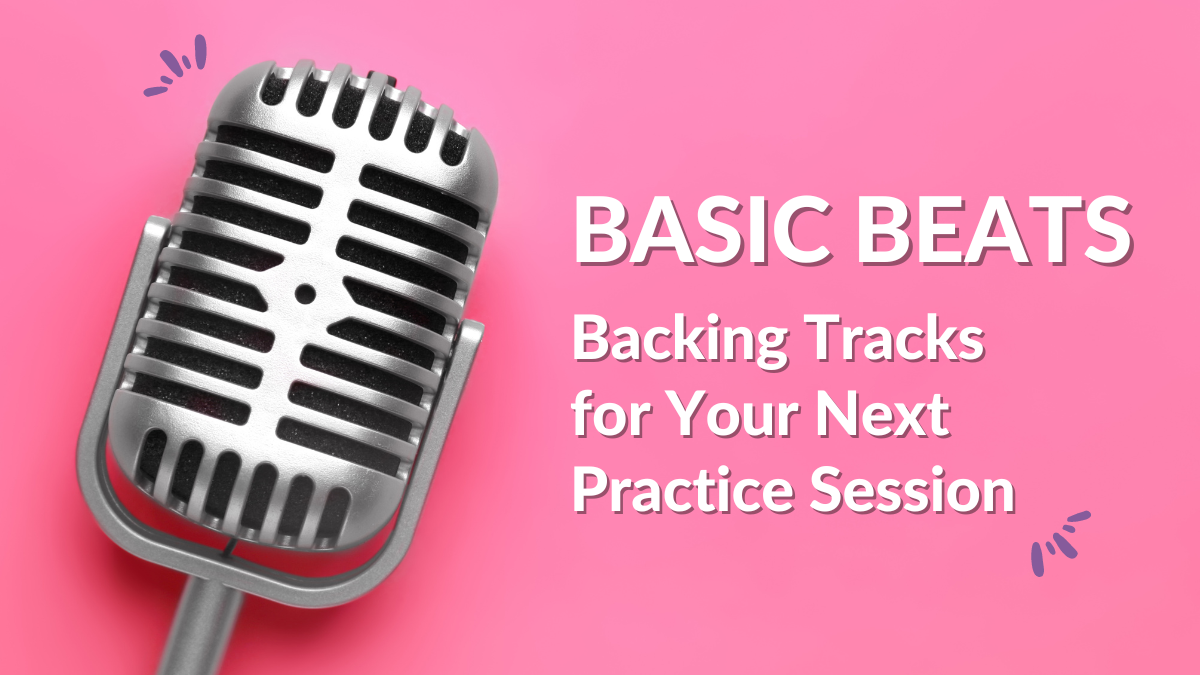 BASIC BEATS

Backing Tracks for Your Next Practice Session